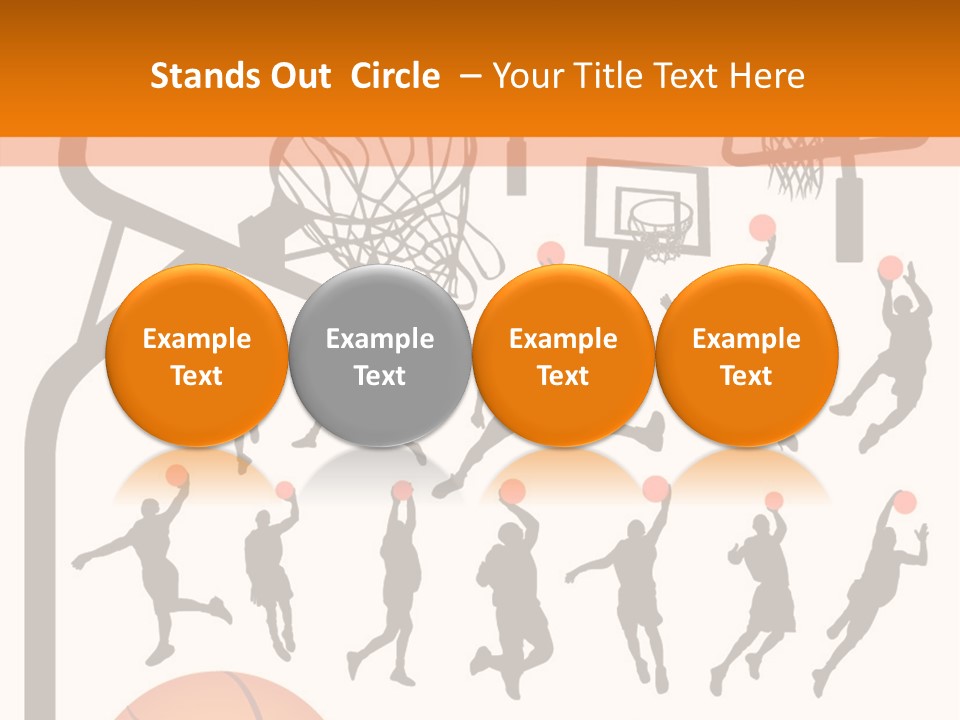 Stands Out Circle – Your Title Text Here

Example Text

Example Text

Example Text

Example Text